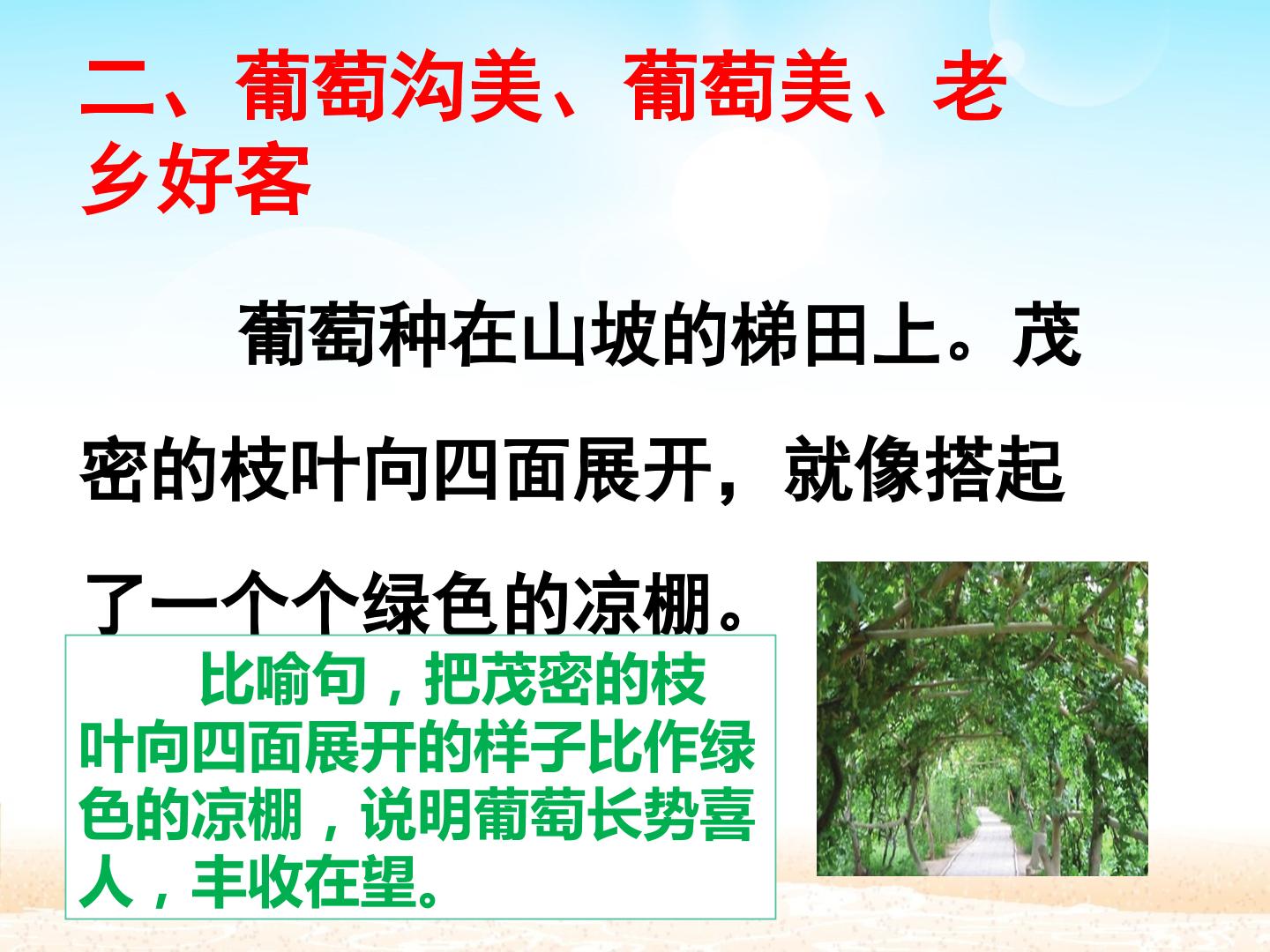 二、葡萄沟美、葡萄美、老乡好客

葡萄种在山坡的梯田上。茂密的枝叶向四面展开，就像搭起了一个个绿色的凉棚。

比喻句，把茂密的枝叶向四面展开的样子比作绿色的凉棚，说明葡萄长势喜人，丰收在望。